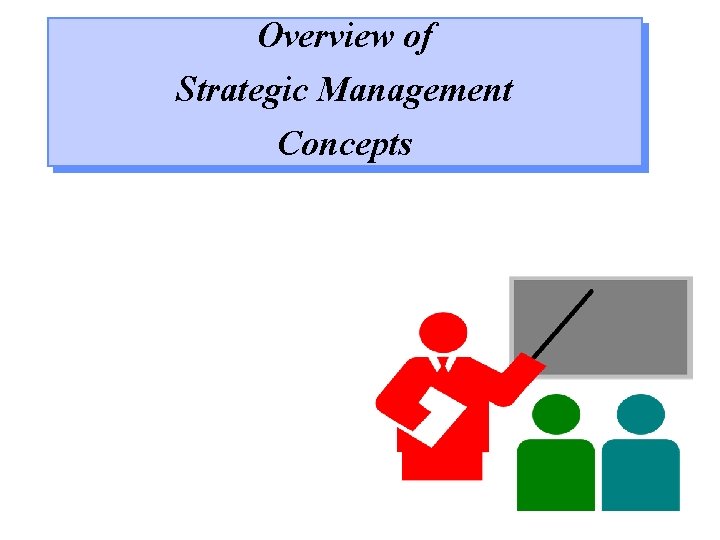 Overview of
Strategic Management
Concepts